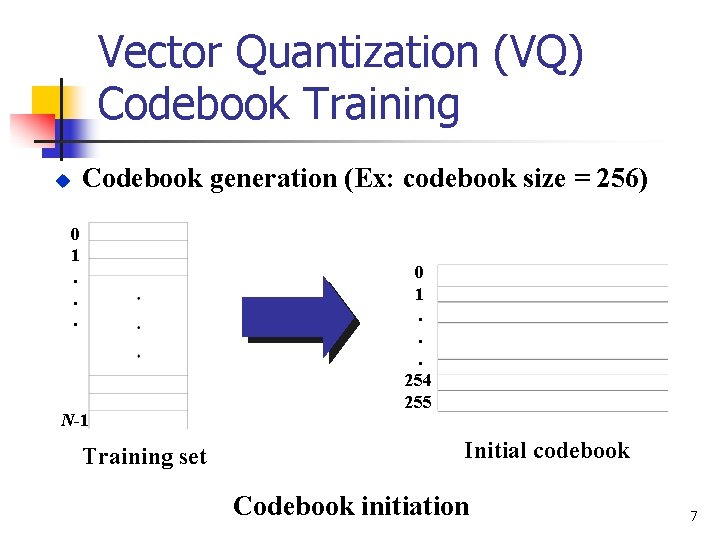 Vector Quantization (VQ) Codebook Training

Codebook generation (Ex: codebook size = 256)

0
1
.
.
.
.
.
.
$N$-1

Training set

0
1
.
.
.
254
255

Initial codebook

Codebook initiation

7